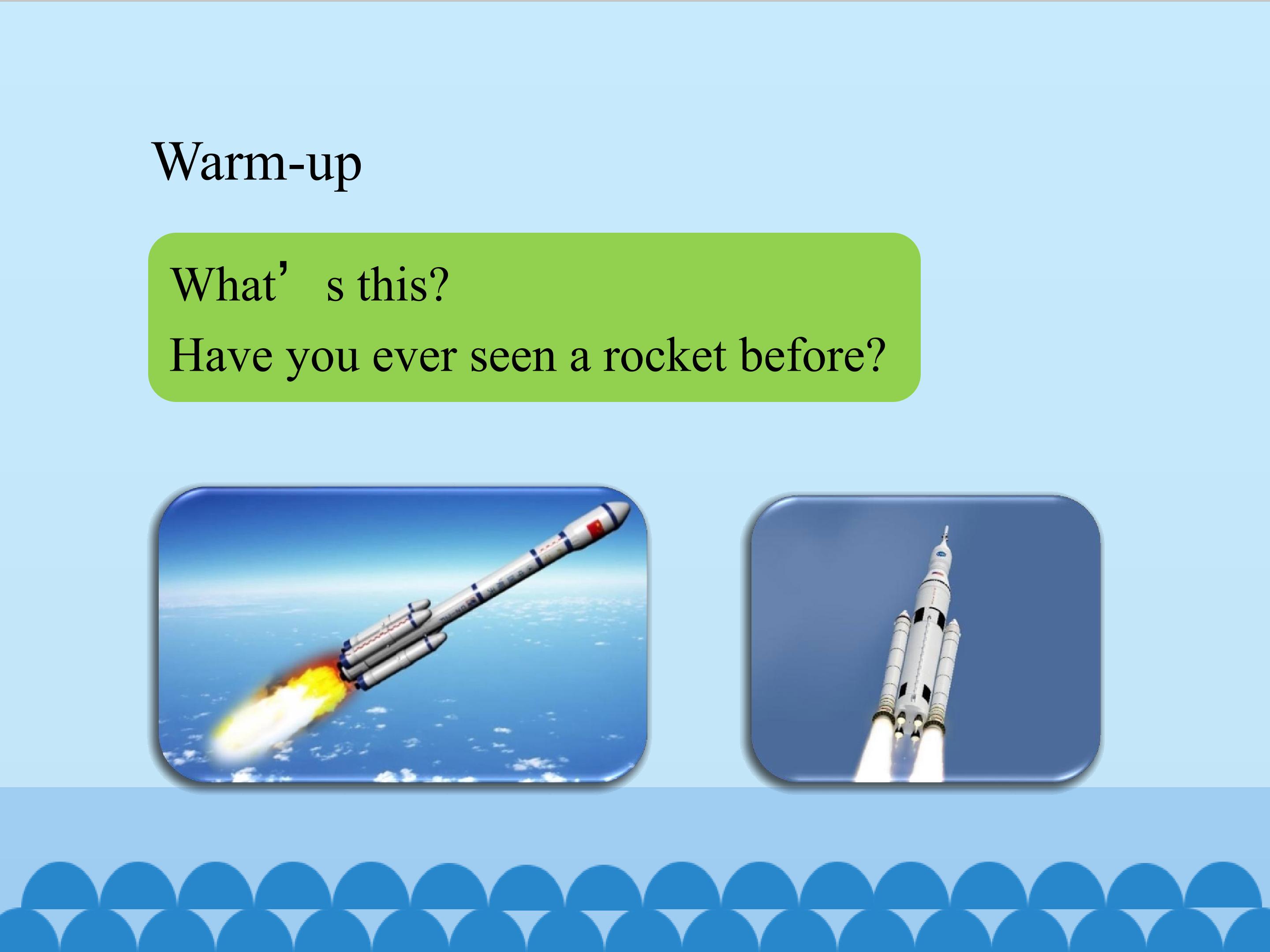 Warm-up

What's this?
Have you ever seen a rocket before?